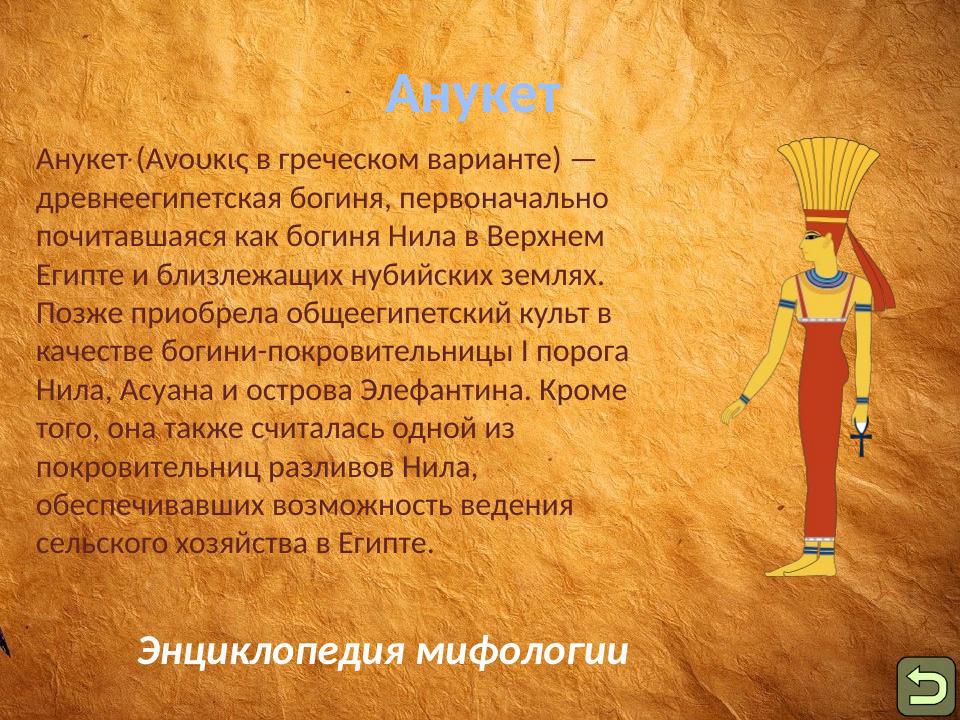 Анукет

Анукет (Ανουκις в греческом варианте) — древнеегипетская богиня, первоначально почитавшаяся как богиня Нила в Верхнем Египте и близлежащих нубийских землях. Позже приобрела общеегипетский культ в качестве богини-покровительницы I порога Нила, Асуана и острова Элефантина. Кроме того, она также считалась одной из покровительниц разливов Нила, обеспечивавших возможность ведения сельского хозяйства в Египте.

Энциклопедия мифологии